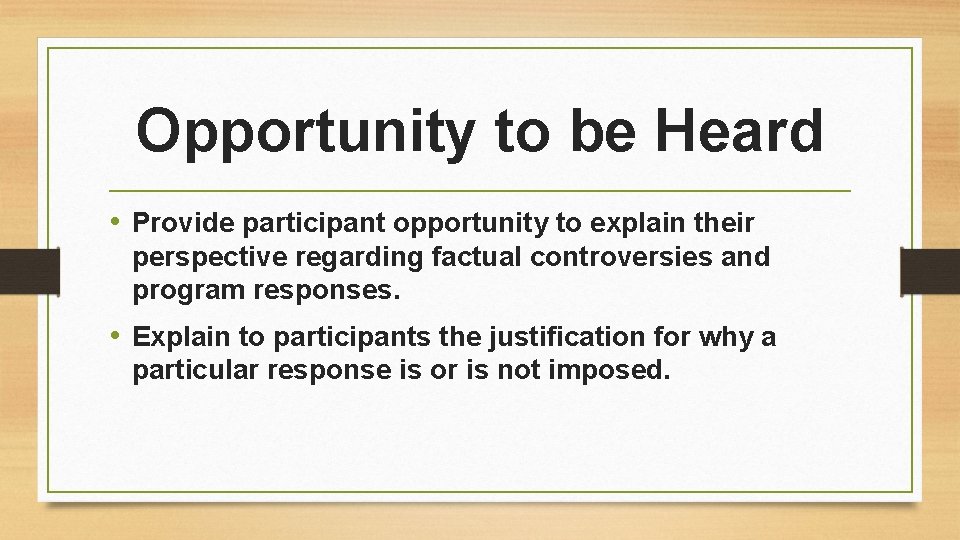 Opportunity to be Heard

• Provide participant opportunity to explain their perspective regarding factual controversies and program responses.

• Explain to participants the justification for why a particular response is or is not imposed.